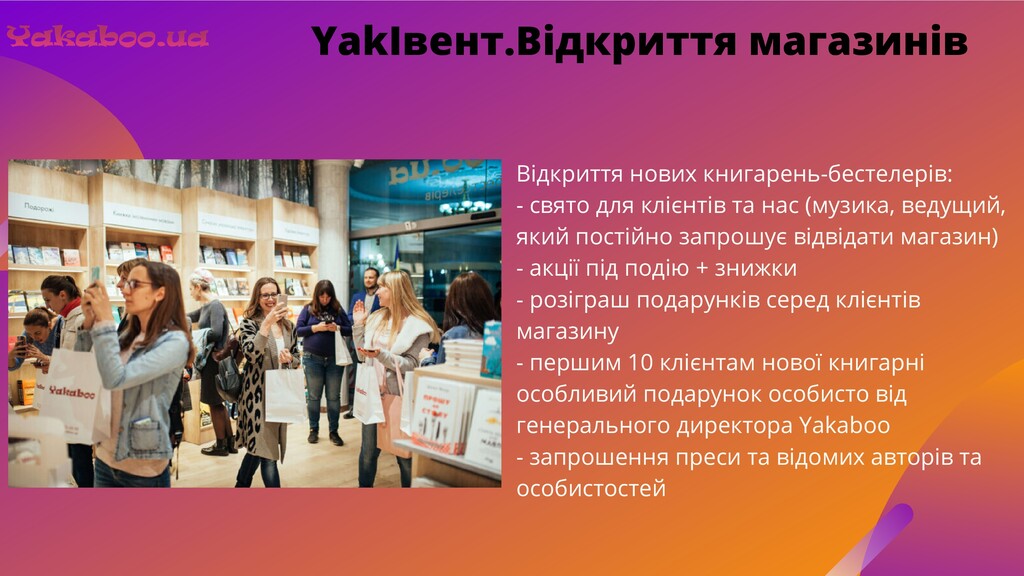 Yakaboo.ua

YakІвент.Відкриття магазинів

Подорожі

Yakaboo

Відкриття нових книгарень-бестелерів:
- свято для клієнтів та нас (музика, ведущий, який постійно запрошує відвідати магазин)
- акції під подію + знижки
- розіграш подарунків серед клієнтів магазину
- першим 10 клієнтам нової книгарні особливий подарунок особисто від генерального директора Yakaboo
- запрошення преси та відомих авторів та особистостей